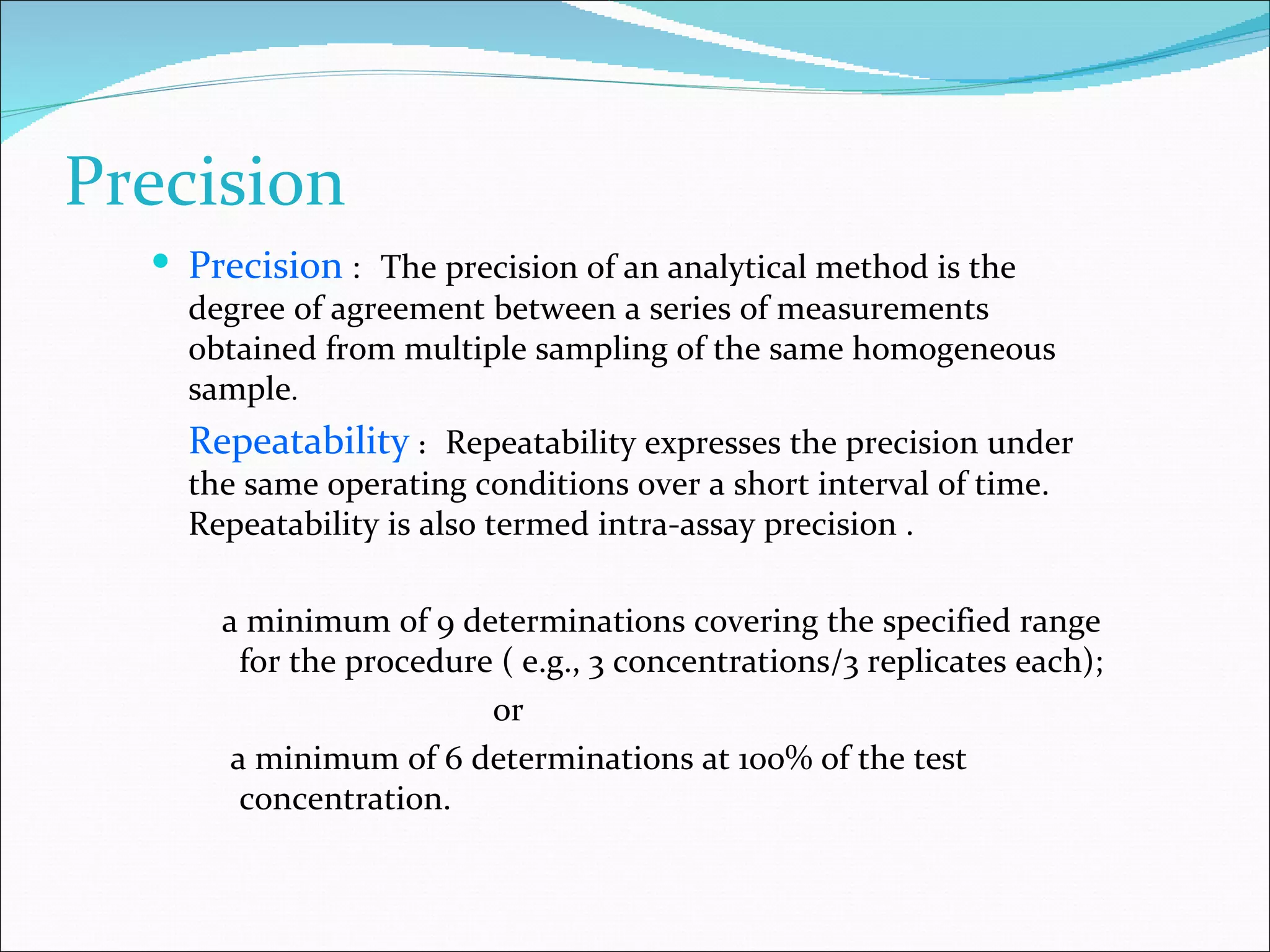 Precision

• Precision : The precision of an analytical method is the degree of agreement between a series of measurements obtained from multiple sampling of the same homogeneous sample.

Repeatability : Repeatability expresses the precision under the same operating conditions over a short interval of time. Repeatability is also termed intra-assay precision .

a minimum of 9 determinations covering the specified range for the procedure ( e.g., 3 concentrations/3 replicates each);

or

a minimum of 6 determinations at 100% of the test concentration.